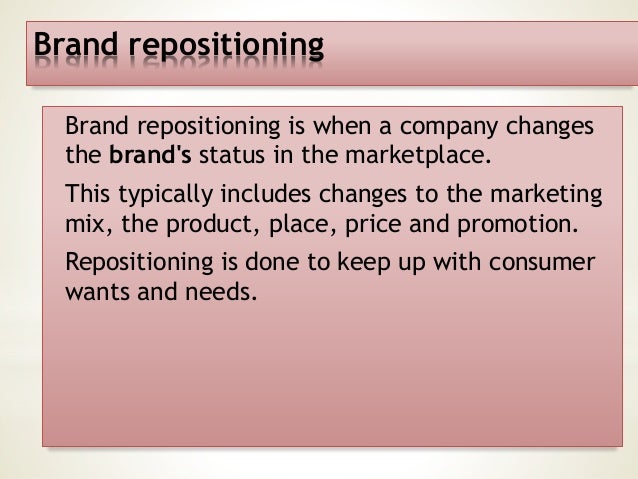 Brand repositioning

Brand repositioning is when a company changes the brand's status in the marketplace.

This typically includes changes to the marketing mix, the product, place, price and promotion.

Repositioning is done to keep up with consumer wants and needs.